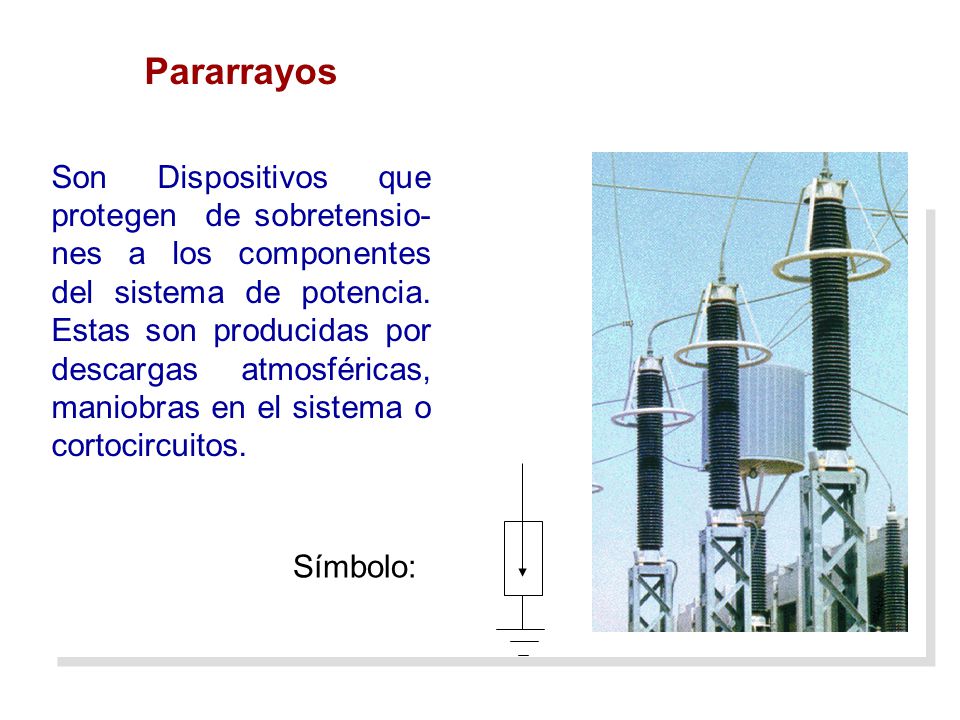 Pararrayos

Son Dispositivos que protegen de sobretensiones a los componentes del sistema de potencia. Estas son producidas por descargas atmosféricas, maniobras en el sistema o cortocircuitos.

Símbolo: